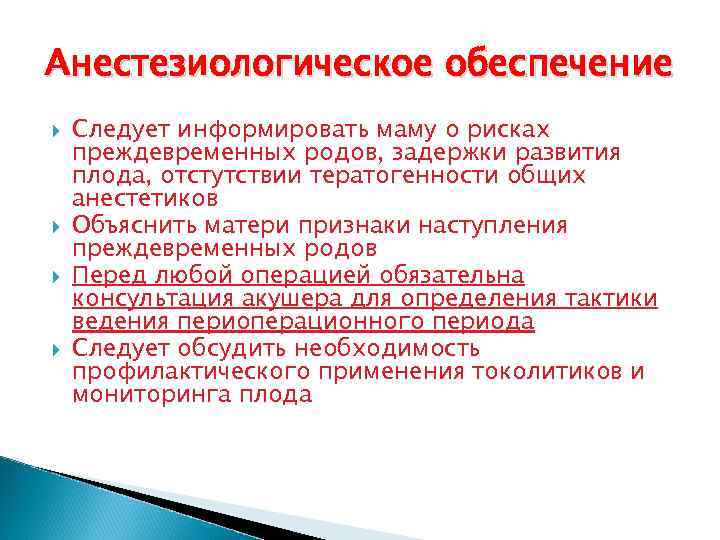 Анестезиологическое обеспечение

Следует информировать маму о рисках преждевременных родов, задержки развития плода, отстутствии тератогенности общих анестетиков

Объяснить матери признаки наступления преждевременных родов

Перед любой операцией обязательна консультация акушера для определения тактики ведения периоперационного периода

Следует обсудить необходимость профилактического применения токолитиков и мониторинга плода